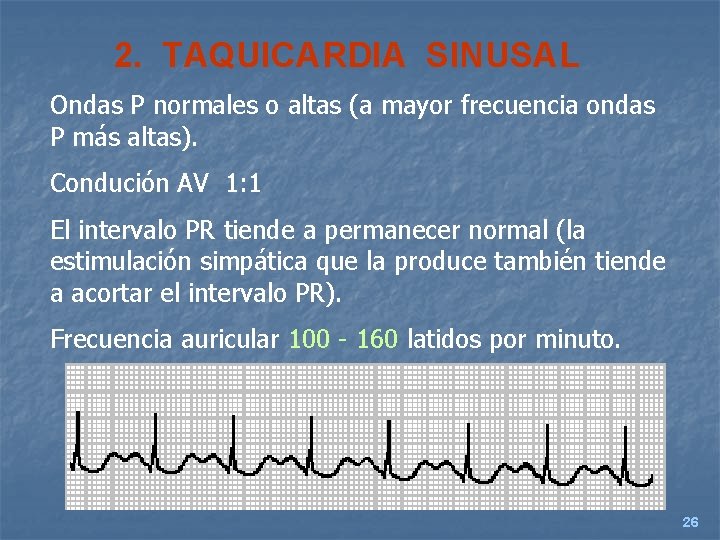 2. TAQUICARDIA SINUSAL

Ondas P normales o altas (a mayor frecuencia ondas P más altas).

Condución AV 1:1

El intervalo PR tiende a permanecer normal (la estimulación simpática que la produce también tiende a acortar el intervalo PR).

Frecuencia auricular 100 - 160 latidos por minuto.

26